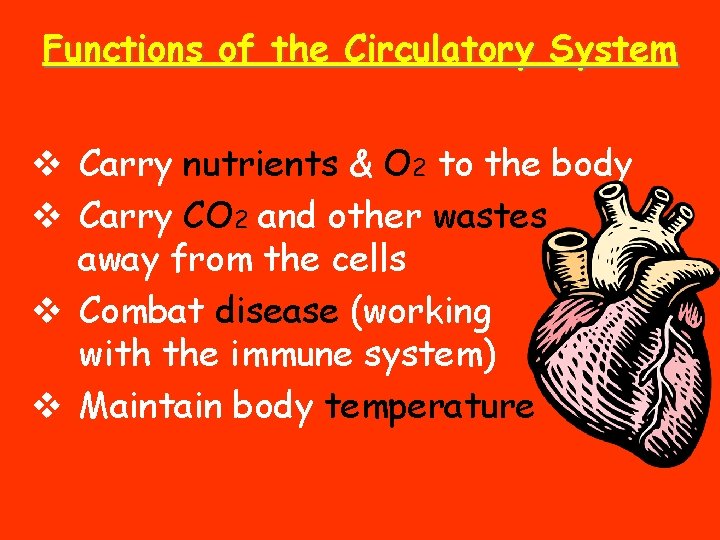 Functions of the Circulatory System

❖ Carry nutrients & $O_2$ to the body
❖ Carry $CO_2$ and other wastes away from the cells
❖ Combat disease (working with the immune system)
❖ Maintain body temperature